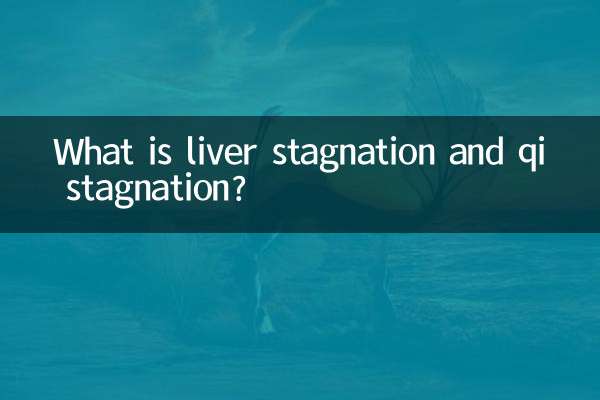 What is liver stagnation and qi stagnation?